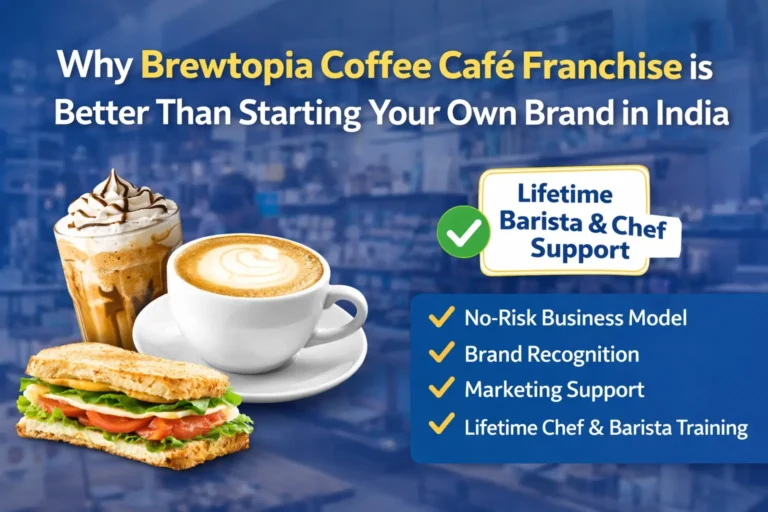 Why Brewtopia Coffee Café Franchise is Better Than Starting Your Own Brand in India

Lifetime Barista & Chef Support

No-Risk Business Model
Brand Recognition
Marketing Support
Lifetime Chef & Barista Training